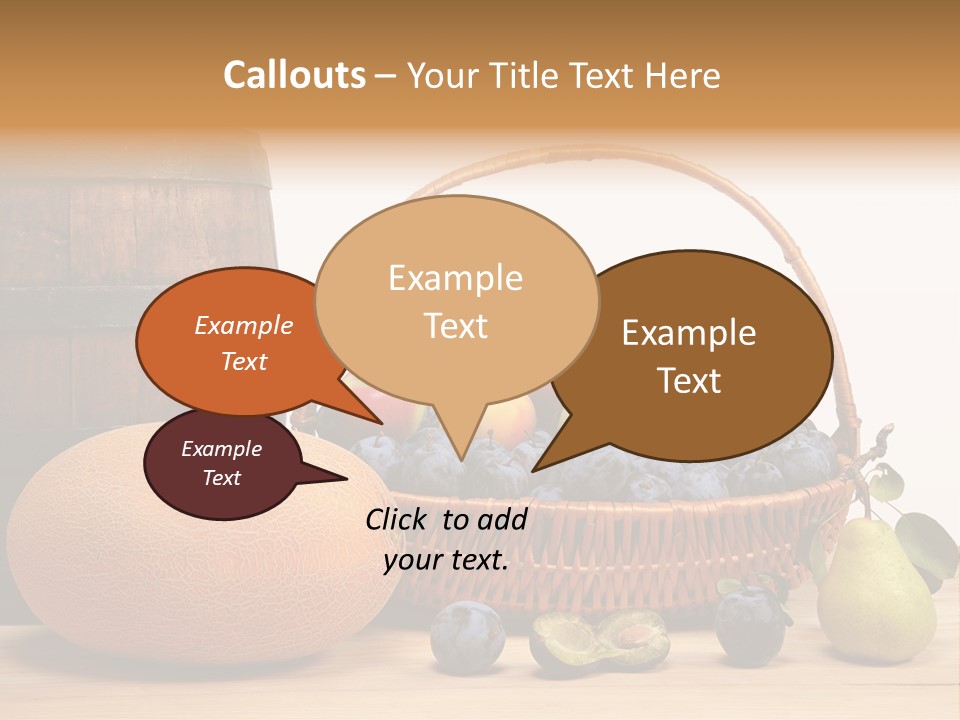 Callouts – Your Title Text Here

Example Text

Example Text

Example Text

Example Text

Click to add your text.